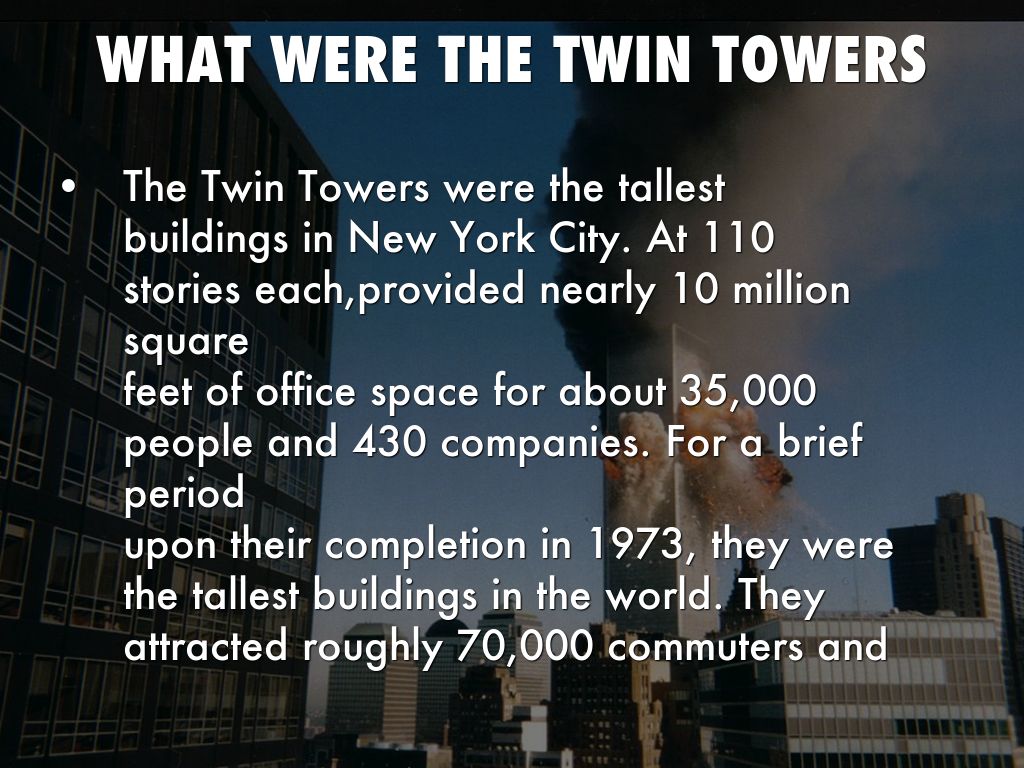 WHAT WERE THE TWIN TOWERS

• The Twin Towers were the tallest buildings in New York City. At 110 stories each,provided nearly 10 million square
feet of office space for about 35,000 people and 430 companies. For a brief period
upon their completion in 1973, they were the tallest buildings in the world. They attracted roughly 70,000 commuters and